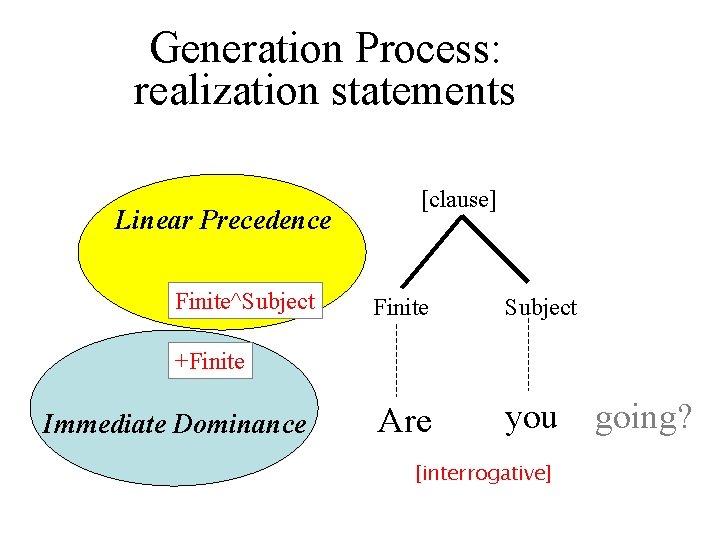 Generation Process: realization statements

Linear Precedence

Finite^Subject

+Finite

Immediate Dominance

[clause]

Finite

Subject

Are

you

going?

[interrogative]